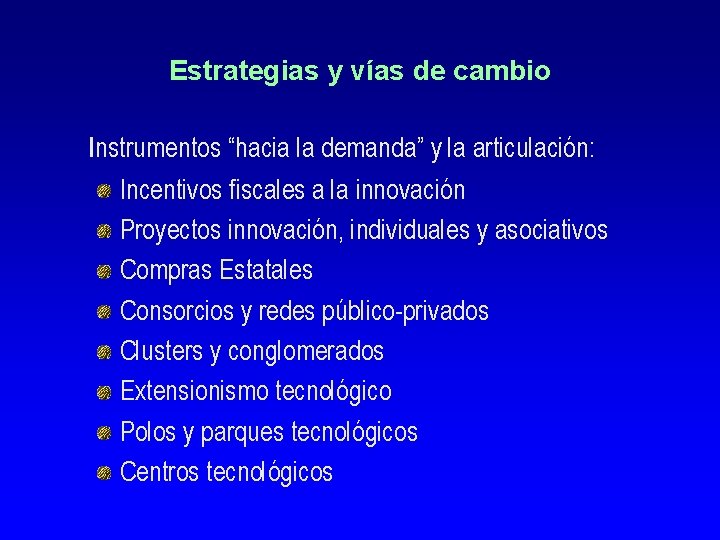 Estrategias y vías de cambio

Instrumentos “hacia la demanda” y la articulación:

Incentivos fiscales a la innovación

Proyectos innovación, individuales y asociativos

Compras Estatales

Consorcios y redes público-privados

Clusters y conglomerados

Extensionismo tecnológico

Polos y parques tecnológicos

Centros tecnológicos